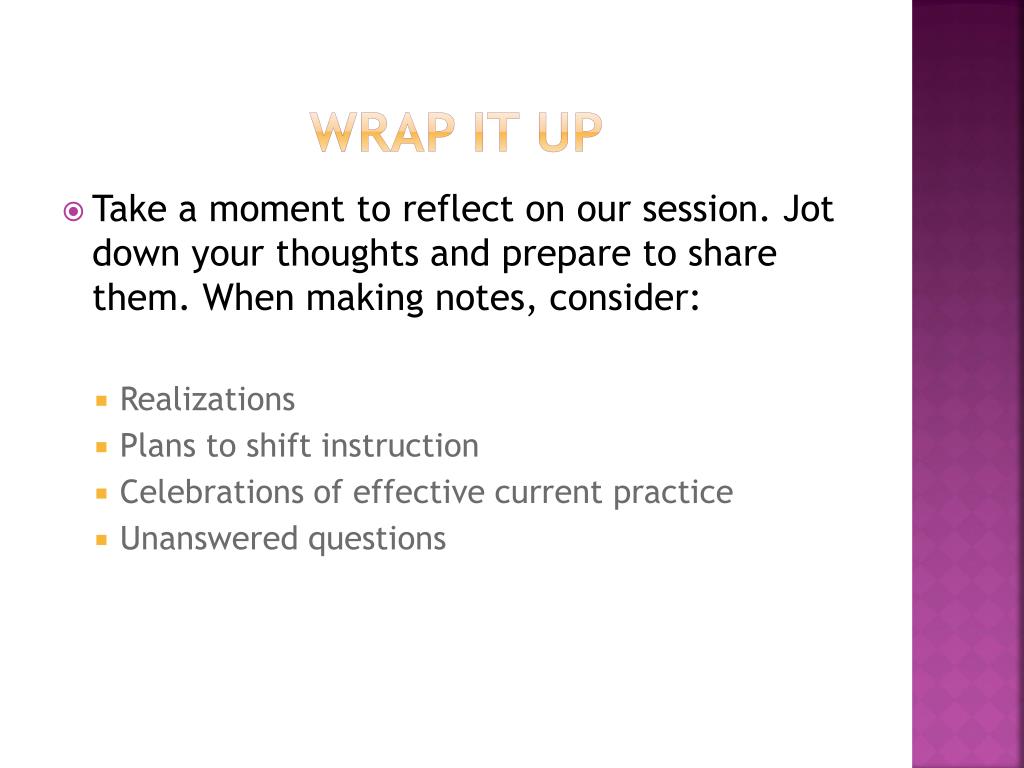 WRAP IT UP

Take a moment to reflect on our session. Jot down your thoughts and prepare to share them. When making notes, consider:

Realizations
Plans to shift instruction
Celebrations of effective current practice
Unanswered questions